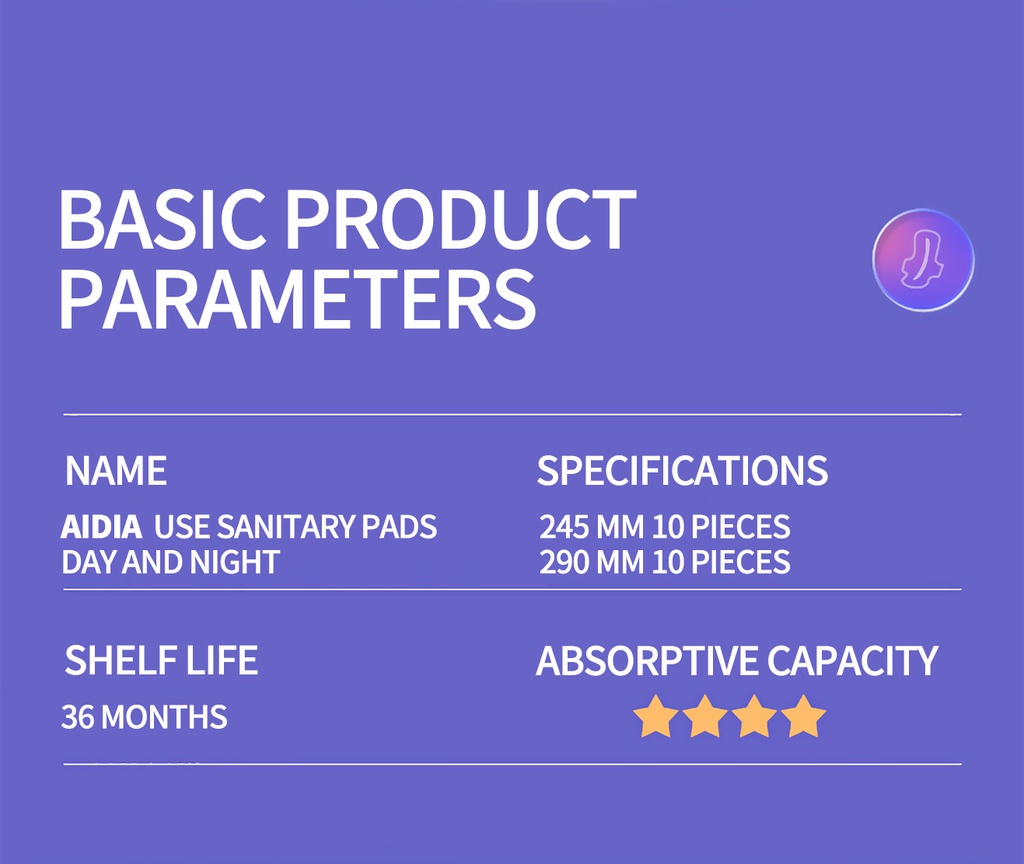 BASIC PRODUCT PARAMETERS

NAME

AIDIA USE SANITARY PADS DAY AND NIGHT

SPECIFICATIONS

245 MM 10 PIECES
290 MM 10 PIECES

SHELF LIFE

36 MONTHS

ABSORPTIVE CAPACITY